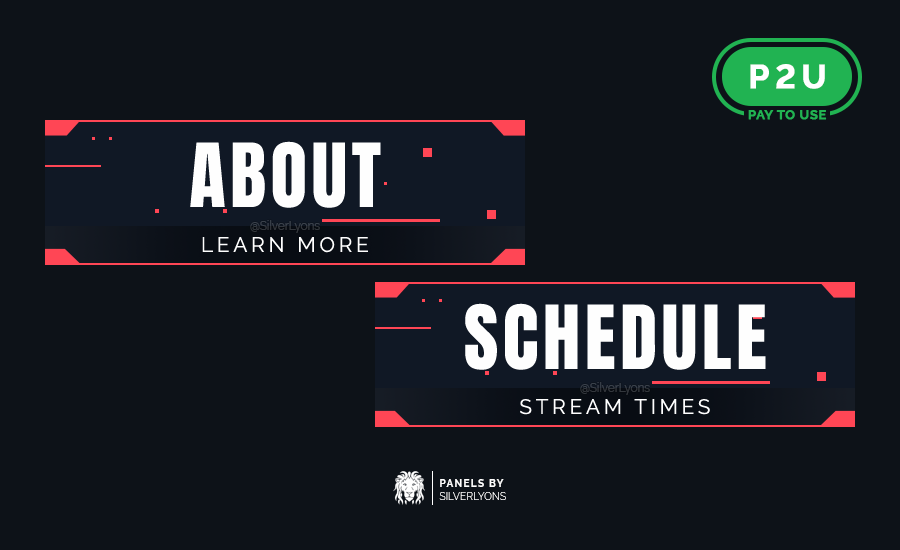 P2U
PAY TO USE

ABOUT
@SilverLyons
LEARN MORE

SCHEDULE
@SilverLyons
STREAM TIMES

PANELS BY
SILVERLYONS